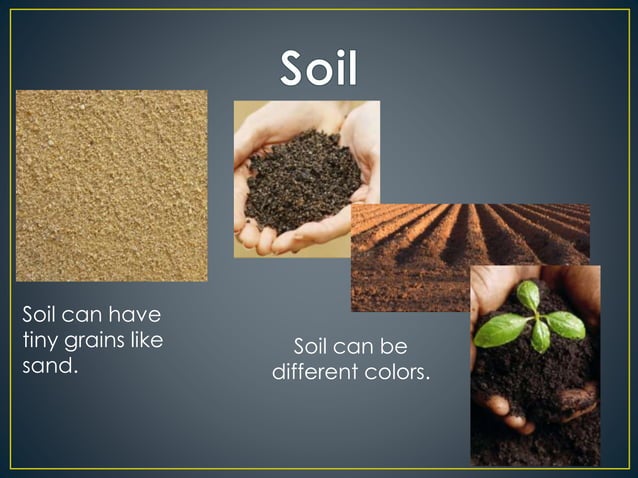 Soil

Soil can have tiny grains like sand.

Soil can be different colors.